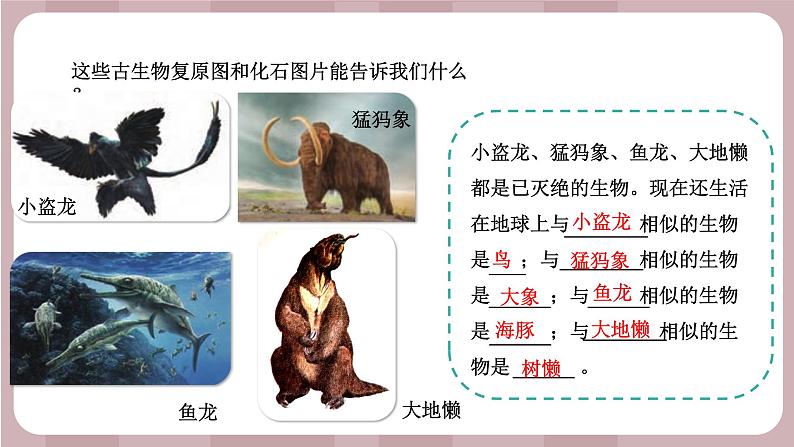 这些古生物复原图和化石图片能告诉我们什么？

猛犸象

小盗龙

鱼龙

大地懒

小盗龙、猛犸象、鱼龙、大地懒都是已灭绝的生物。现在还生活在地球上与小盗龙相似的生物是鸟；与猛犸象相似的生物是大象；与鱼龙相似的生物是海豚；与大地懒相似的生物是树懒。